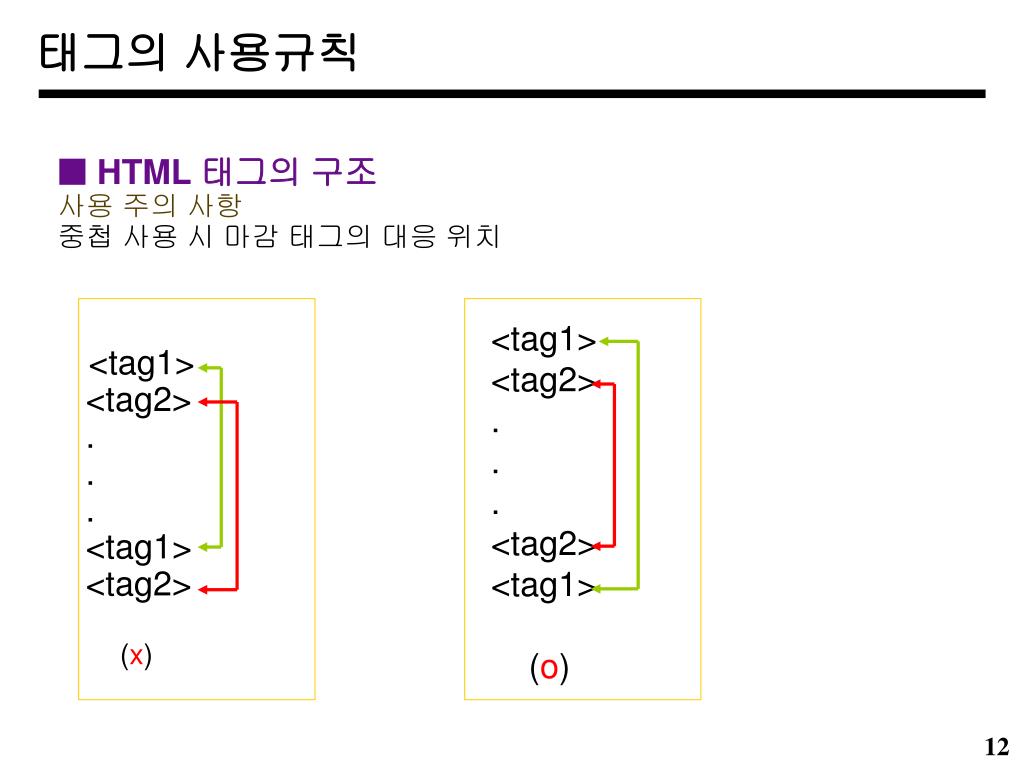 태그의 사용규칙

■ HTML 태그의 구조
사용 주의 사항
중첩 사용 시 마감 태그의 대응 위치

<tag1>
<tag2>
.
.
.
<tag1>
<tag2>

(x)

<tag1>
<tag2>
.
.
.
<tag2>
<tag1>

(o)

12